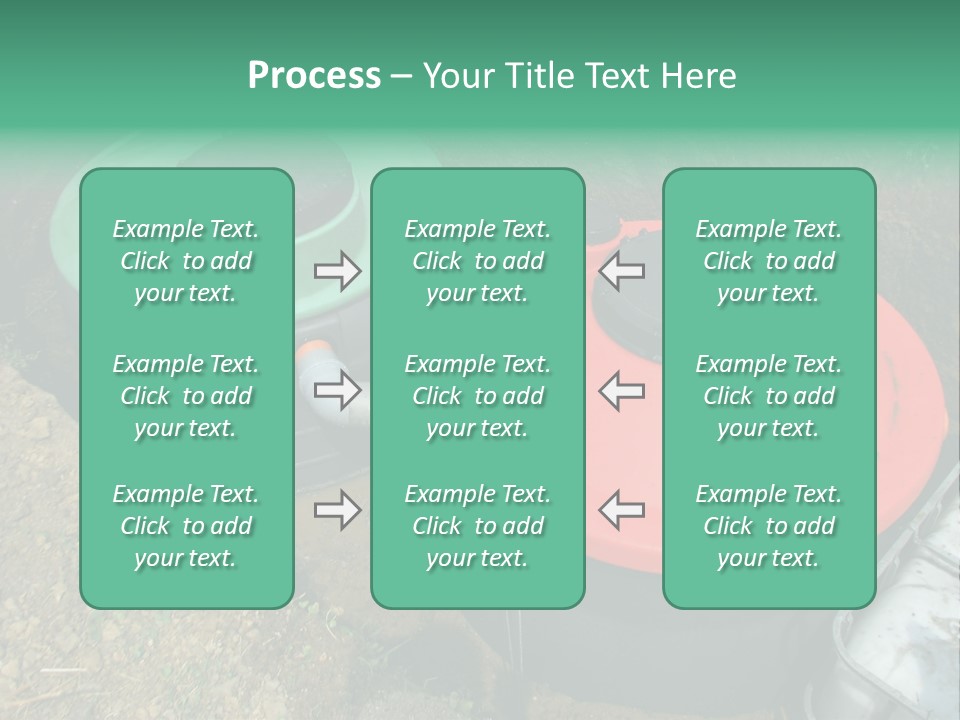 Process – Your Title Text Here

Example Text. Click to add your text.

Example Text. Click to add your text.

Example Text. Click to add your text.

Example Text. Click to add your text.

Example Text. Click to add your text.

Example Text. Click to add your text.

Example Text. Click to add your text.

Example Text. Click to add your text.

Example Text. Click to add your text.